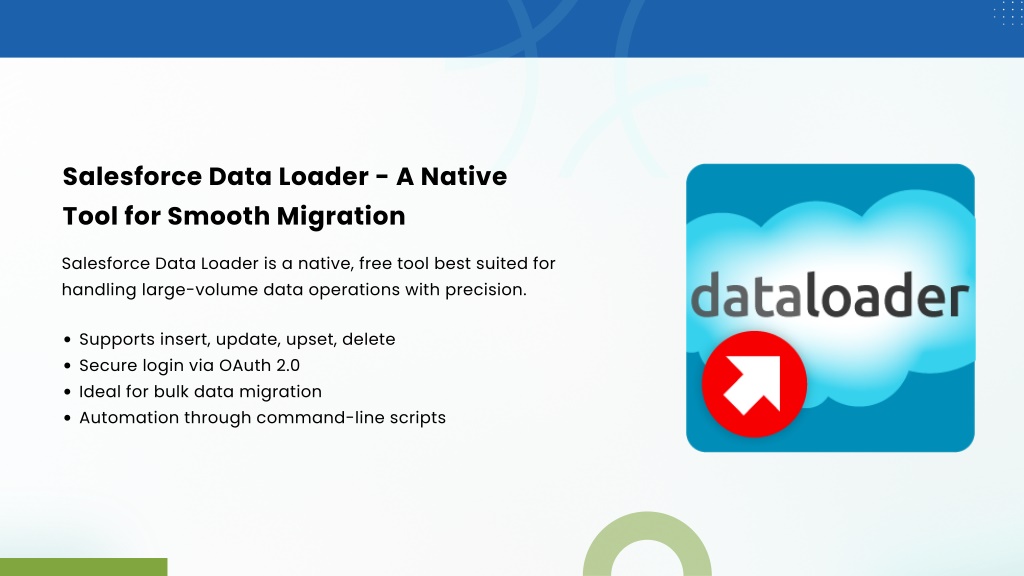 Salesforce Data Loader - A Native Tool for Smooth Migration

Salesforce Data Loader is a native, free tool best suited for handling large-volume data operations with precision.

• Supports insert, update, upset, delete
• Secure login via OAuth 2.0
• Ideal for bulk data migration
• Automation through command-line scripts

dataloader